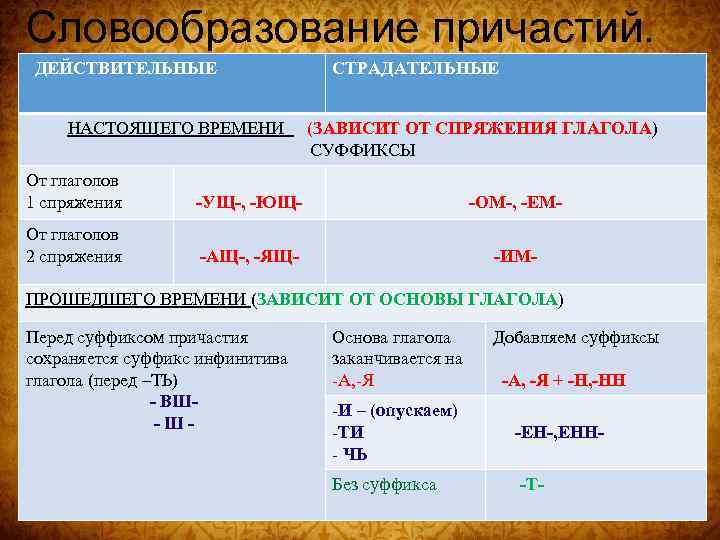 Словообразование причастий.

| ДЕЙСТВИТЕЛЬНЫЕ | | СТРАДАТЕЛЬНЫЕ | |
|---|---|---|---|
| НАСТОЯЩЕГО ВРЕМЕНИ (ЗАВИСИТ ОТ СПРЯЖЕНИЯ ГЛАГОЛА) СУФФИКСЫ | | | |
| От глаголов 1 спряжения | -УЩ-, -ЮЩ- | -ОМ-, -ЕМ- | |
| От глаголов 2 спряжения | -АЩ-, -ЯЩ- | -ИМ- | |
| ПРОШЕДШЕГО ВРЕМЕНИ (ЗАВИСИТ ОТ ОСНОВЫ ГЛАГОЛА) | | | |
| Перед суффиксом причастия сохраняется суффикс инфинитива глагола (перед –ТЬ) - ВШ- - Ш - | | Основа глагола заканчивается на -А,-Я | Добавляем суффиксы -А, -Я + -Н,-НН |
| | | -И – (опускаем) -ТИ - ЧЬ | -ЕН-,ЕНН- |
| | | Без суффикса | -Т- |